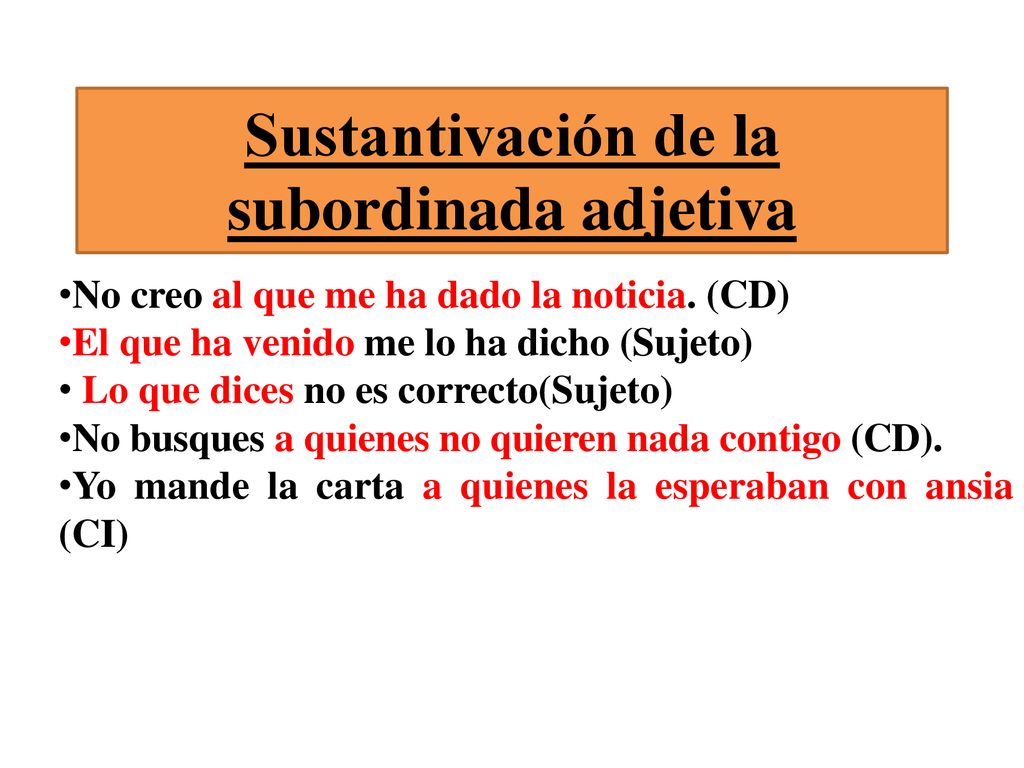 Sustantivación de la subordinada adjetiva

•No creo al que me ha dado la noticia. (CD)
•El que ha venido me lo ha dicho (Sujeto)
• Lo que dices no es correcto(Sujeto)
•No busques a quienes no quieren nada contigo (CD).
•Yo mande la carta a quienes la esperaban con ansia (CI)